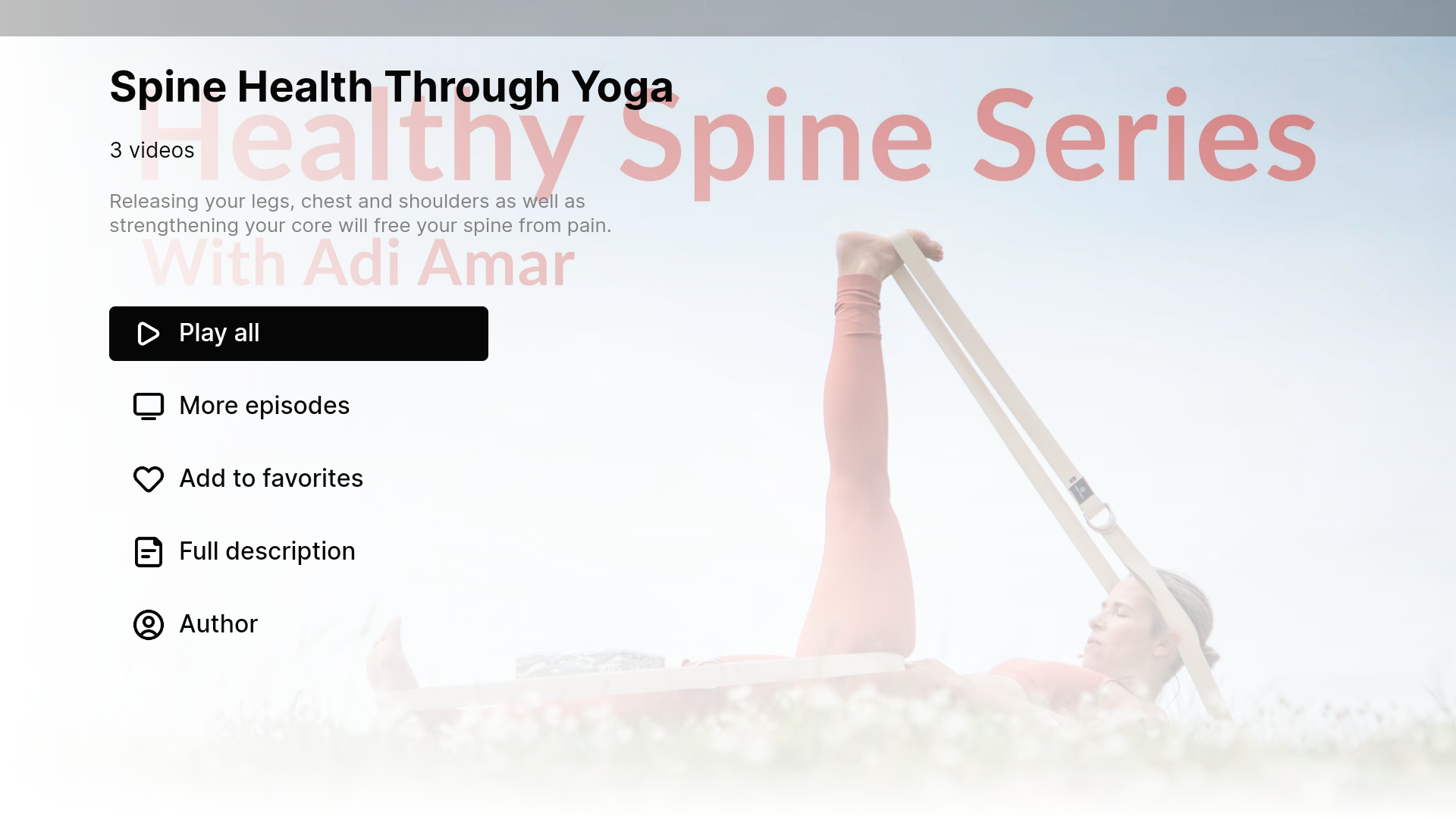 Spine Health Through Yoga

Healthy Spine Series

3 videos

Releasing your legs, chest and shoulders as well as strengthening your core will free your spine from pain.

With Adi Amar

Play all

More episodes

Add to favorites

Full description

Author